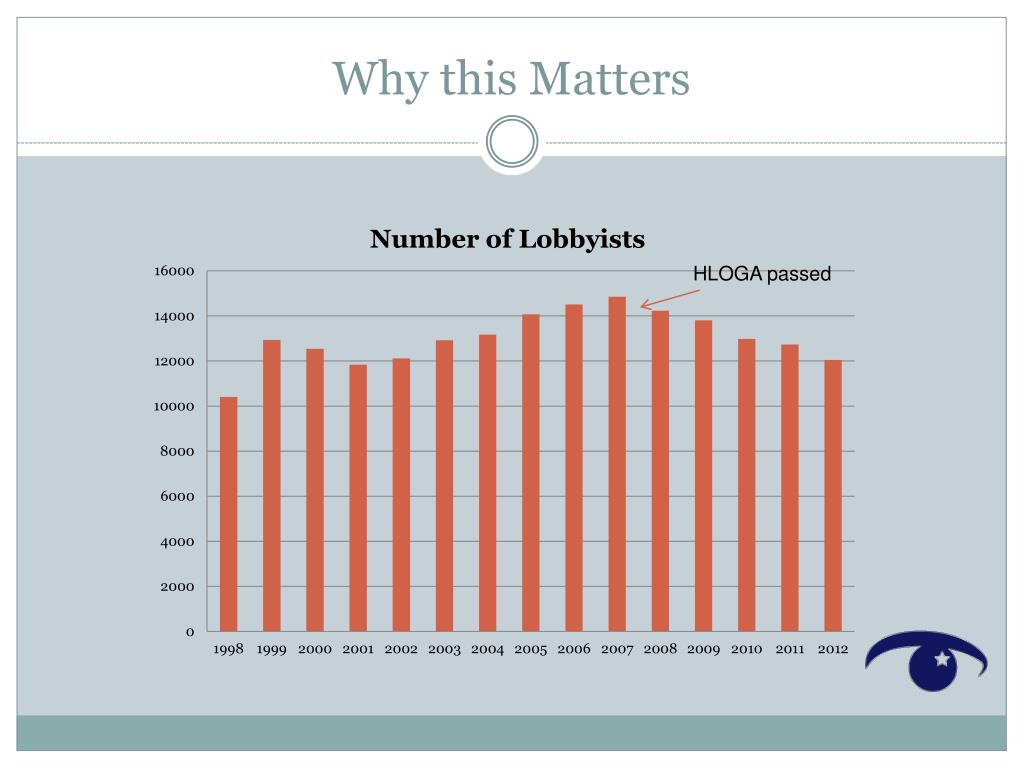 Why this Matters

Number of Lobbyists

HLOGA passed

16000
14000
12000
10000
8000
6000
4000
2000
0

1998 1999 2000 2001 2002 2003 2004 2005 2006 2007 2008 2009 2010 2011 2012